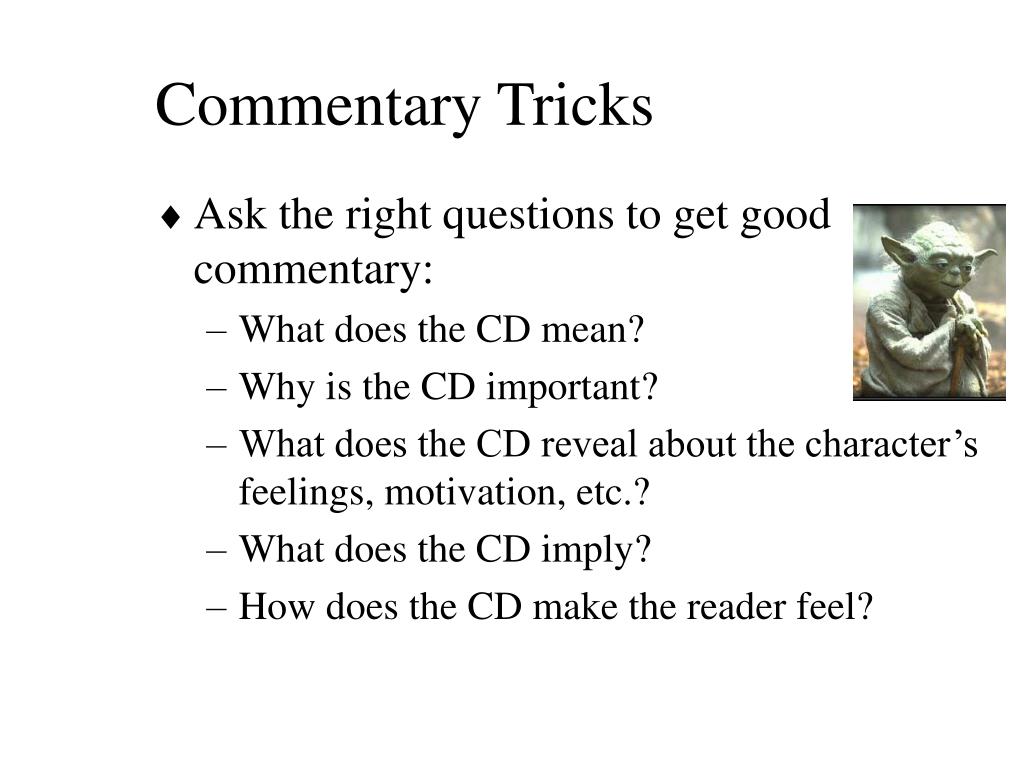 Commentary Tricks

♦ Ask the right questions to get good commentary:

– What does the CD mean?
– Why is the CD important?
– What does the CD reveal about the character’s feelings, motivation, etc.?
– What does the CD imply?
– How does the CD make the reader feel?